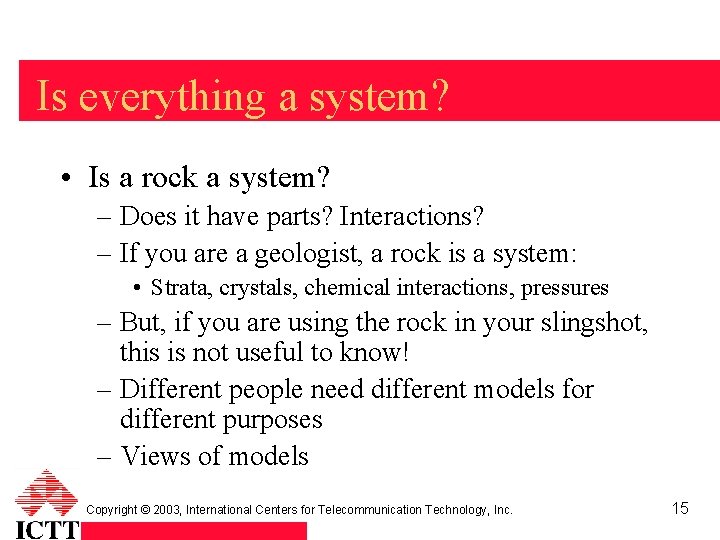 Is everything a system?

• Is a rock a system?
– Does it have parts? Interactions?
– If you are a geologist, a rock is a system:
• Strata, crystals, chemical interactions, pressures
– But, if you are using the rock in your slingshot, this is not useful to know!
– Different people need different models for different purposes
– Views of models

ICTT

Copyright © 2003, International Centers for Telecommunication Technology, Inc.

15